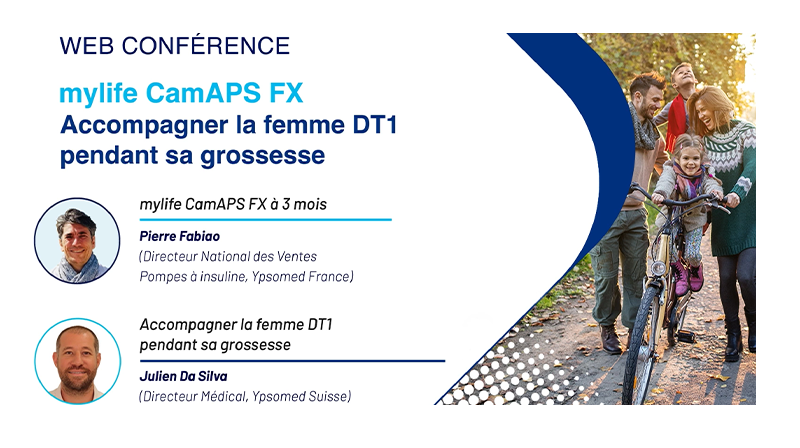 WEB CONFÉRENCE

mylife CamAPS FX
Accompagner la femme DT1 pendant sa grossesse

mylife CamAPS FX à 3 mois

Pierre Fabiao
(Directeur National des Ventes Pompes à insuline, Ypsomed France)

Accompagner la femme DT1 pendant sa grossesse

Julien Da Silva
(Directeur Médical, Ypsomed Suisse)